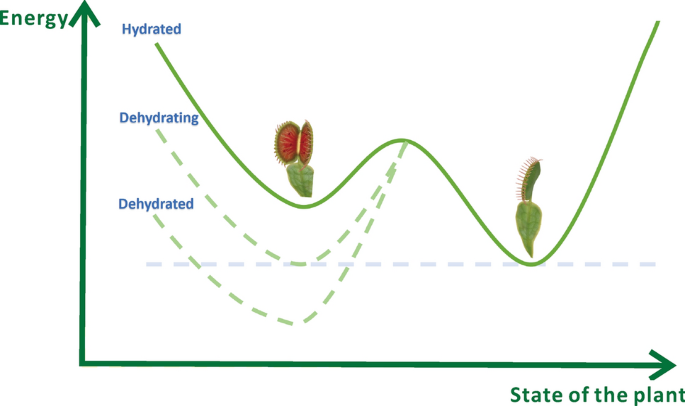 Energy

Hydrated

Dehydrating

Dehydrated

State of the plant